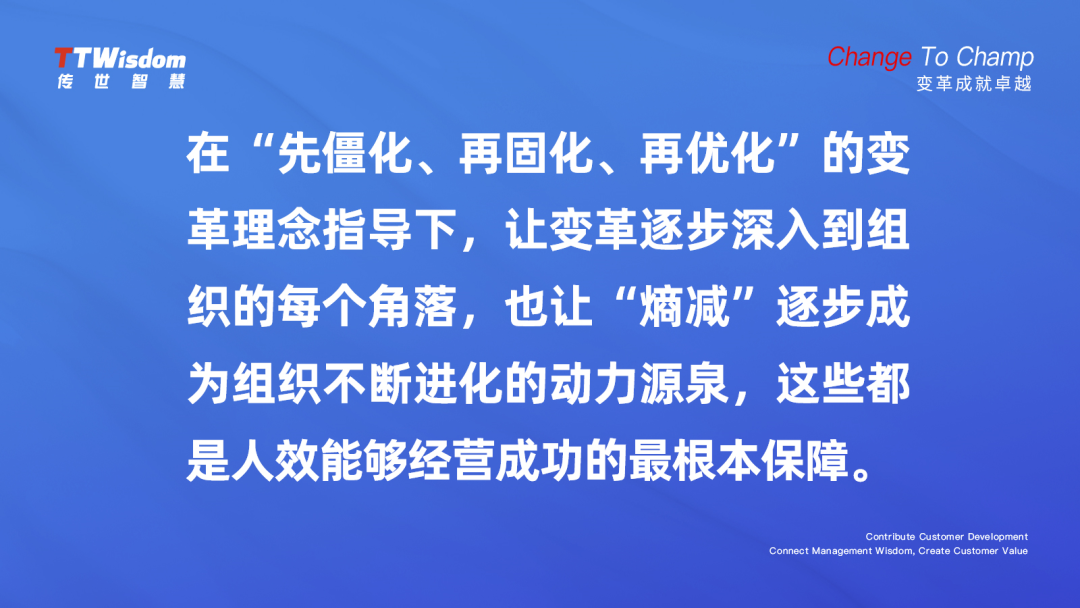 TTWisdom
传世智慧

Change To Champ
变革成就卓越

在“先僵化、再固化、再优化”的变革理念指导下，让变革逐步深入到组织的每个角落，也让“熵减”逐步成为组织不断进化的动力源泉，这些都是人效能够经营成功的最根本保障。

Contribute Customer Development
Connect Management Wisdom, Create Customer Value